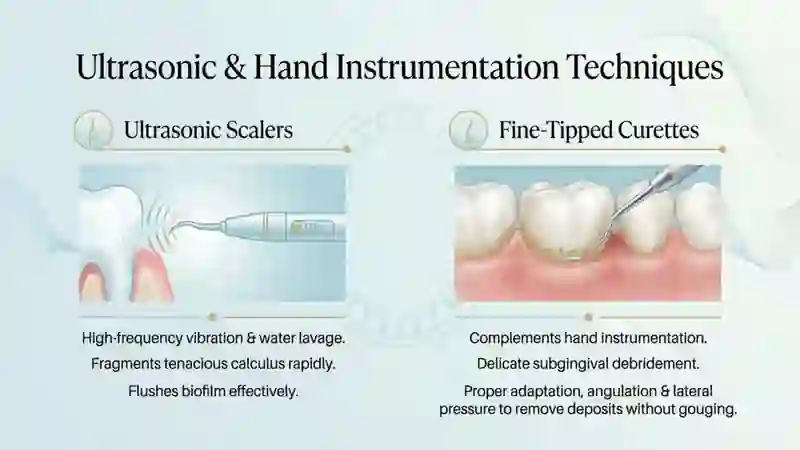 Ultrasonic & Hand Instrumentation Techniques

Ultrasonic Scalers

High-frequency vibration & water lavage.

Fragments tenacious calculus rapidly.

Flushes biofilm effectively.

Fine-Tipped Curettes

Complements hand instrumentation.

Delicate subgingival debridement.

Proper adaptation, angulation & lateral pressure to remove deposits without gouging.